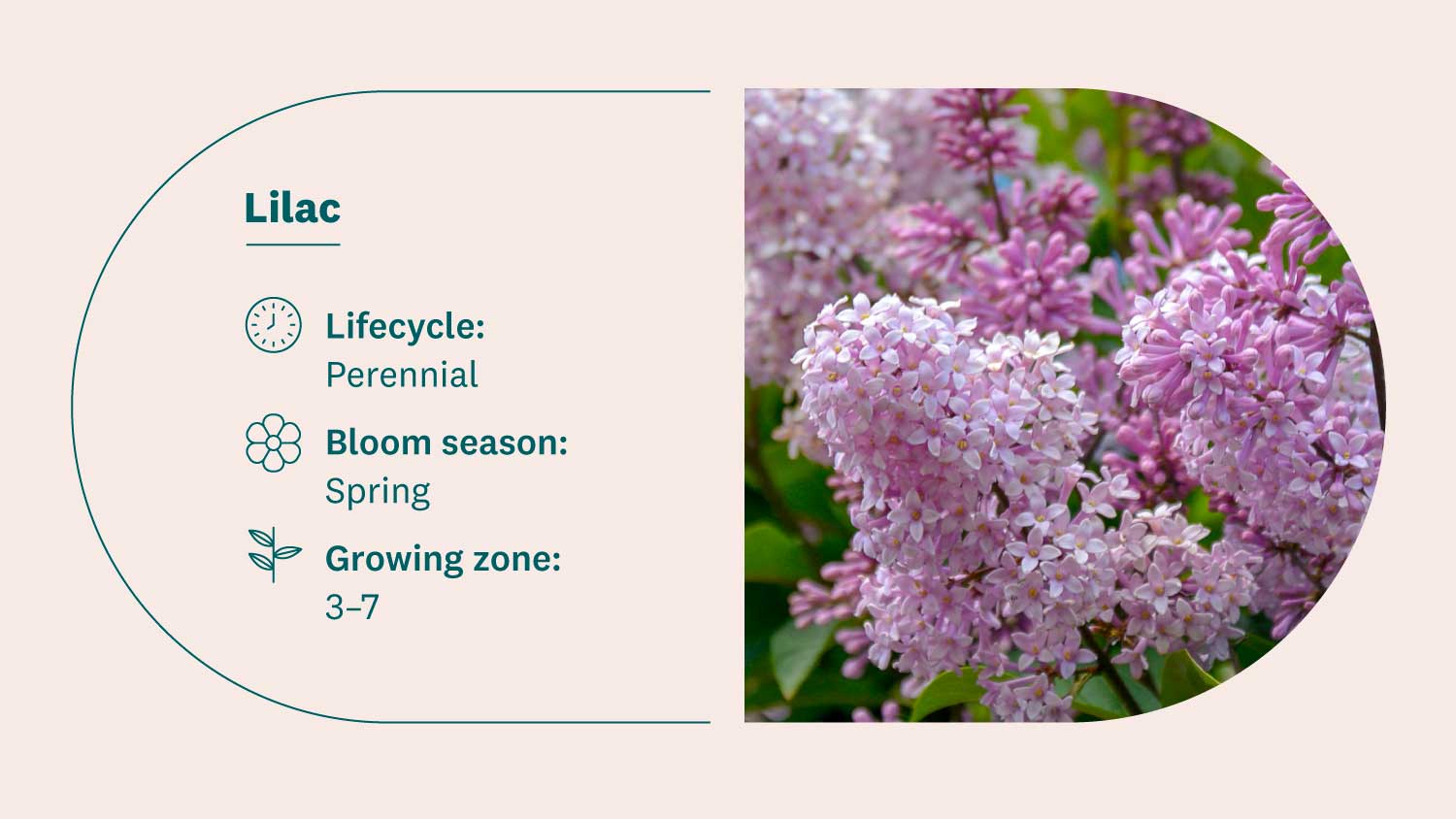 Lilac

Lifecycle:
Perennial

Bloom season:
Spring

Growing zone:
3–7